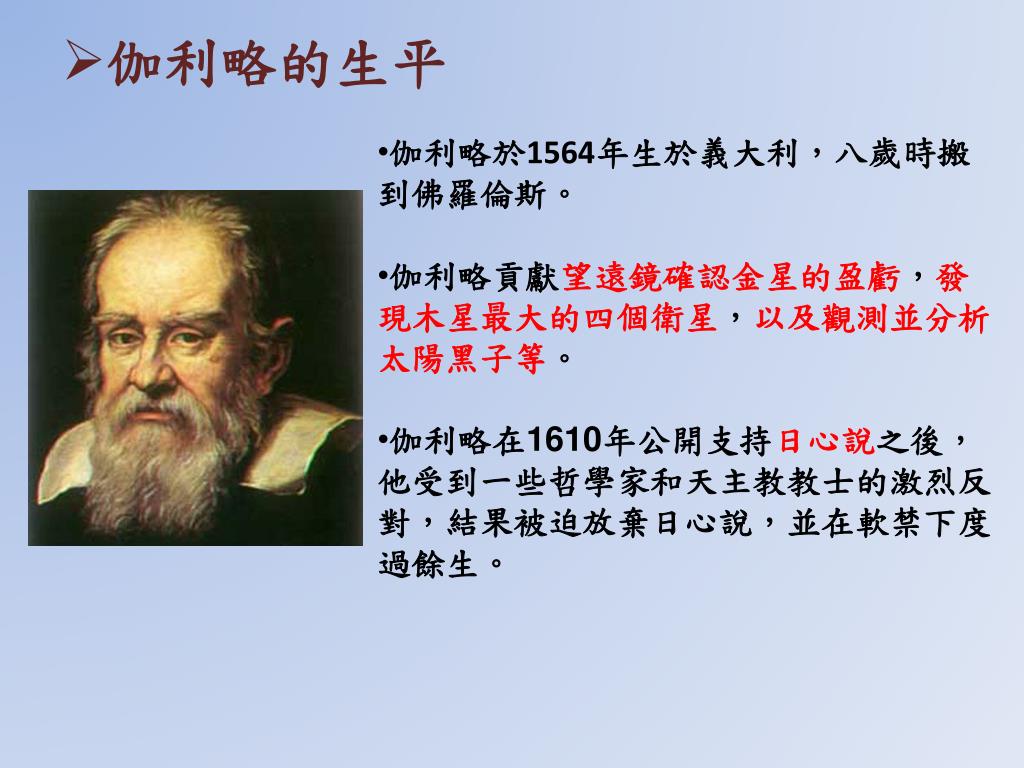 ➢伽利略的生平

•伽利略於1564年生於義大利，八歲時搬到佛羅倫斯。

•伽利略貢獻望遠鏡確認金星的盈虧，發現木星最大的四個衛星，以及觀測並分析太陽黑子等。

•伽利略在1610年公開支持日心說之後，他受到一些哲學家和天主教教士的激烈反對，結果被迫放棄日心說，並在軟禁下度過餘生。